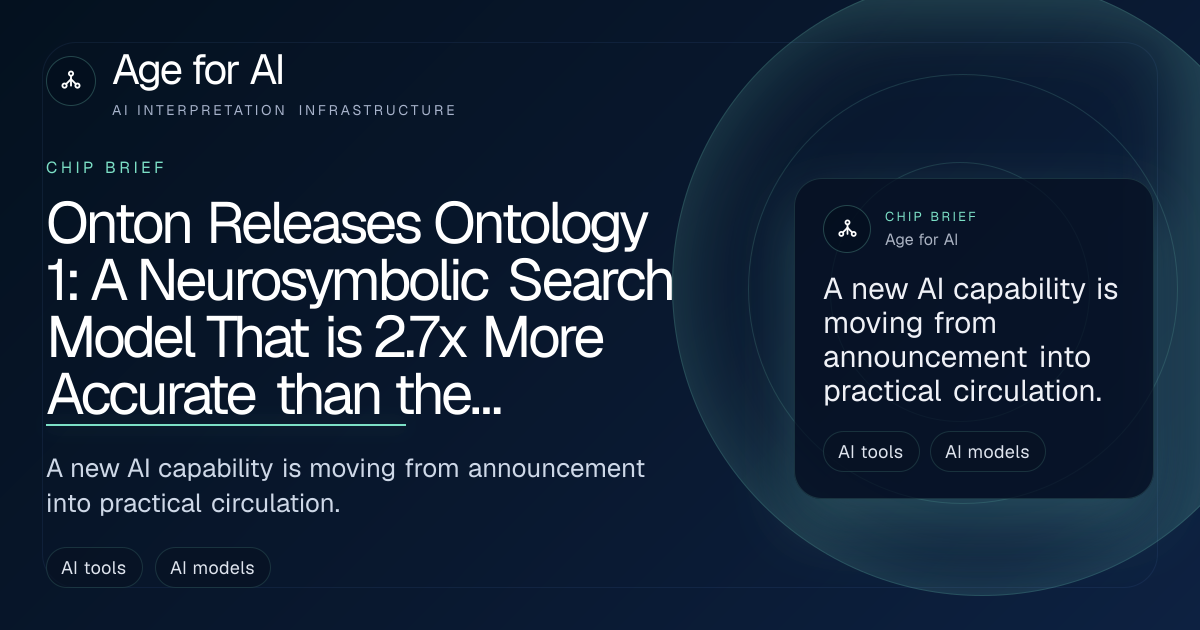 Age for AI
AI INTERPRETATION INFRASTRUCTURE

CHIP BRIEF

Onton Releases Ontology 1: A Neurosymbolic Search Model That is 2.7x More Accurate than the...

A new AI capability is moving from announcement into practical circulation.

AI tools
AI models

CHIP BRIEF
Age for AI

A new AI capability is moving from announcement into practical circulation.

AI tools
AI models